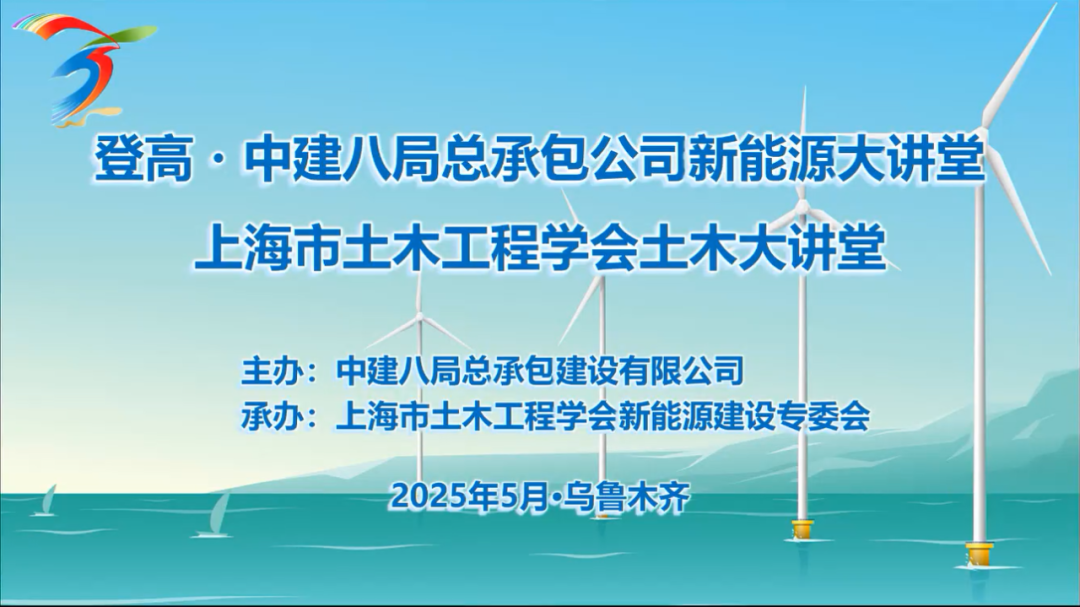 登高 · 中建八局总承包公司新能源大讲堂
上海市土木工程学会土木大讲堂

主办：中建八局总承包建设有限公司
承办：上海市土木工程学会新能源建设专委会

2025年5月·乌鲁木齐